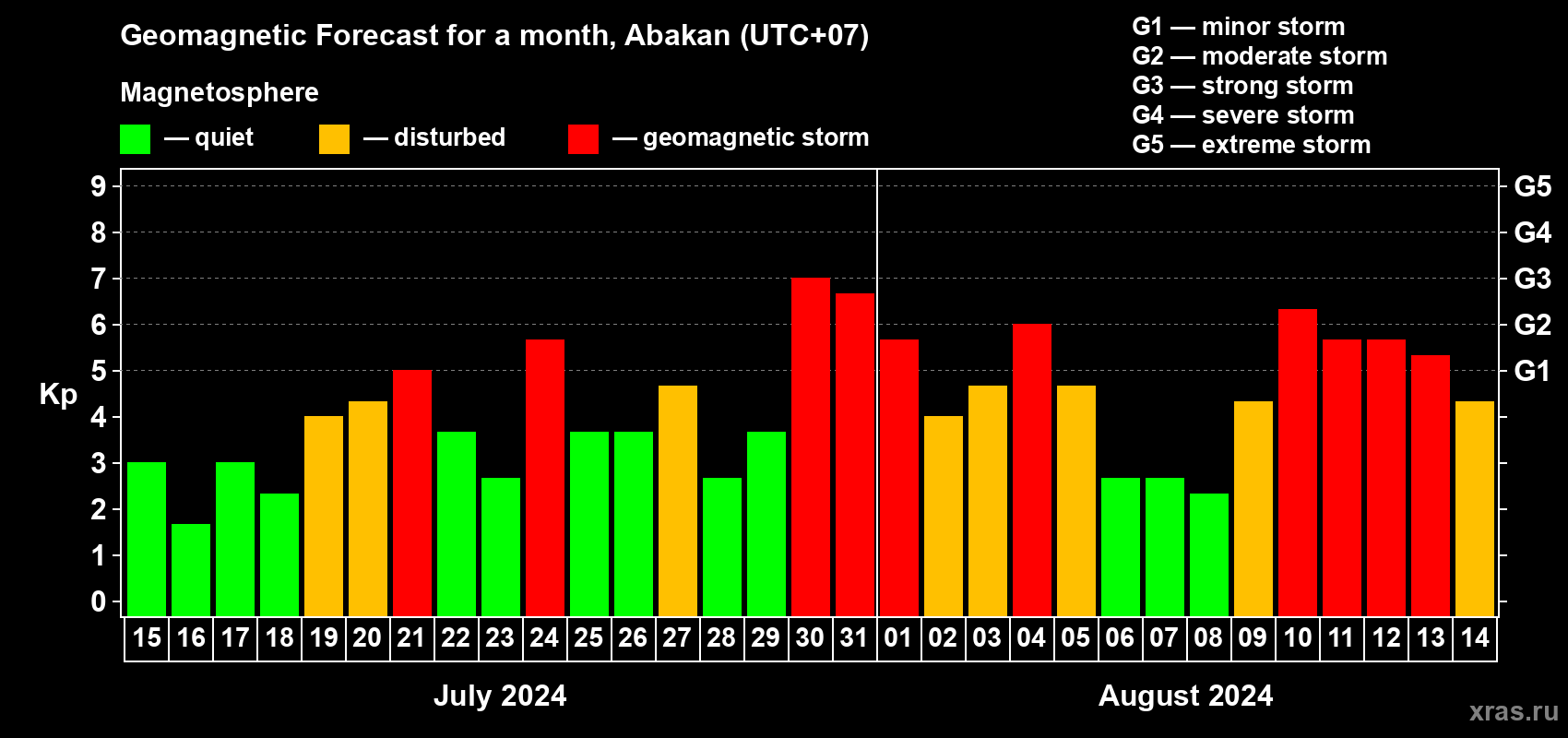 Geomagnetic Forecast for a month, Abakan (UTC+07)

Magnetosphere

— quiet — disturbed — geomagnetic storm

G1 — minor storm
G2 — moderate storm
G3 — strong storm
G4 — severe storm
G5 — extreme storm

Kp

9
8
7
6
5
4
3
2
1
0

G5
G4
G3
G2
G1

15 16 17 18 19 20 21 22 23 24 25 26 27 28 29 30 31 01 02 03 04 05 06 07 08 09 10 11 12 13 14

July 2024

August 2024

xras.ru